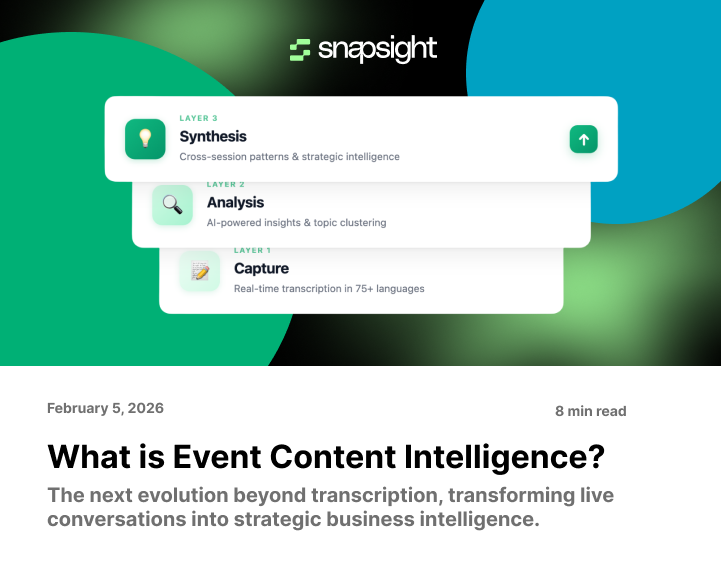 snapsight

LAYER 3
Synthesis
Cross-session patterns & strategic intelligence

LAYER 2
Analysis
AI-powered insights & topic clustering

LAYER 1
Capture
Real-time transcription in 75+ languages

February 5, 2026

8 min read

What is Event Content Intelligence?

The next evolution beyond transcription, transforming live conversations into strategic business intelligence.